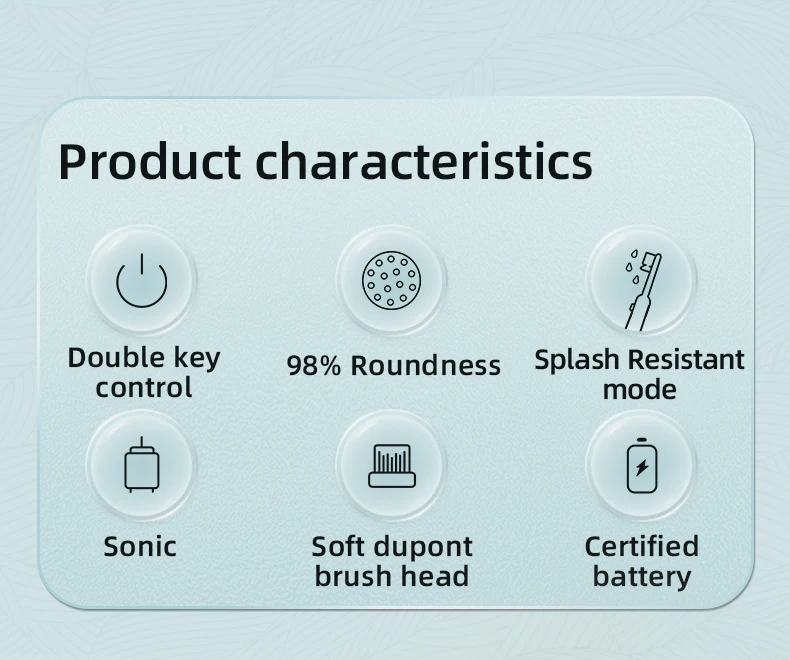 Product characteristics

Double key control

98% Roundness

Splash Resistant mode

Sonic

Soft dupont brush head

Certified battery